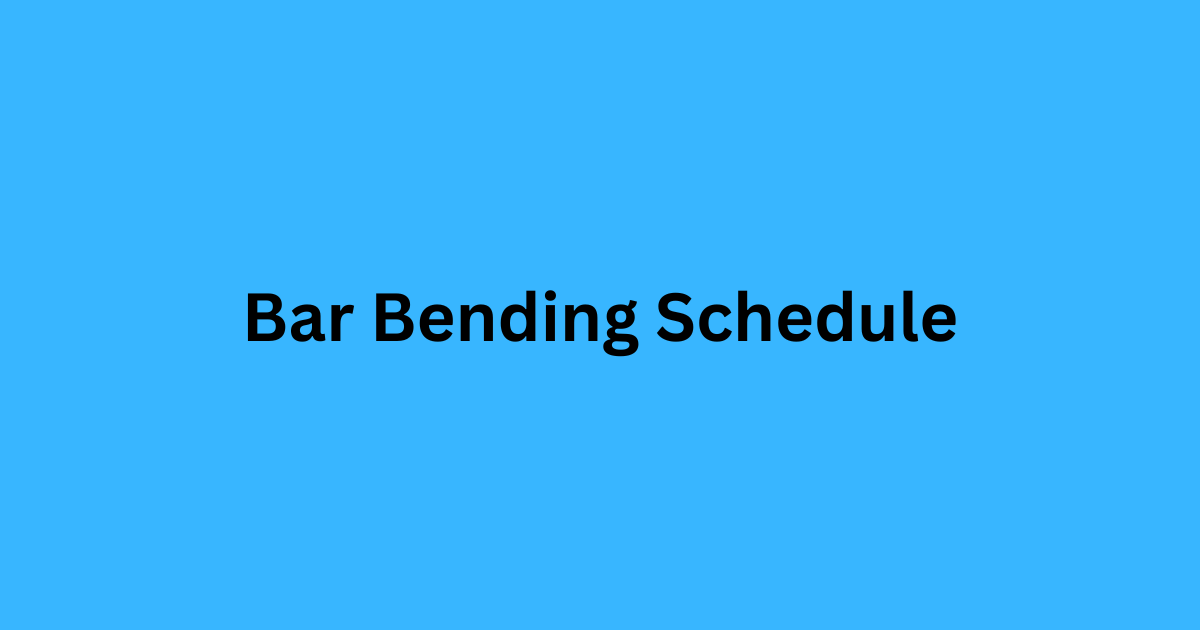 Bar Bending Schedule